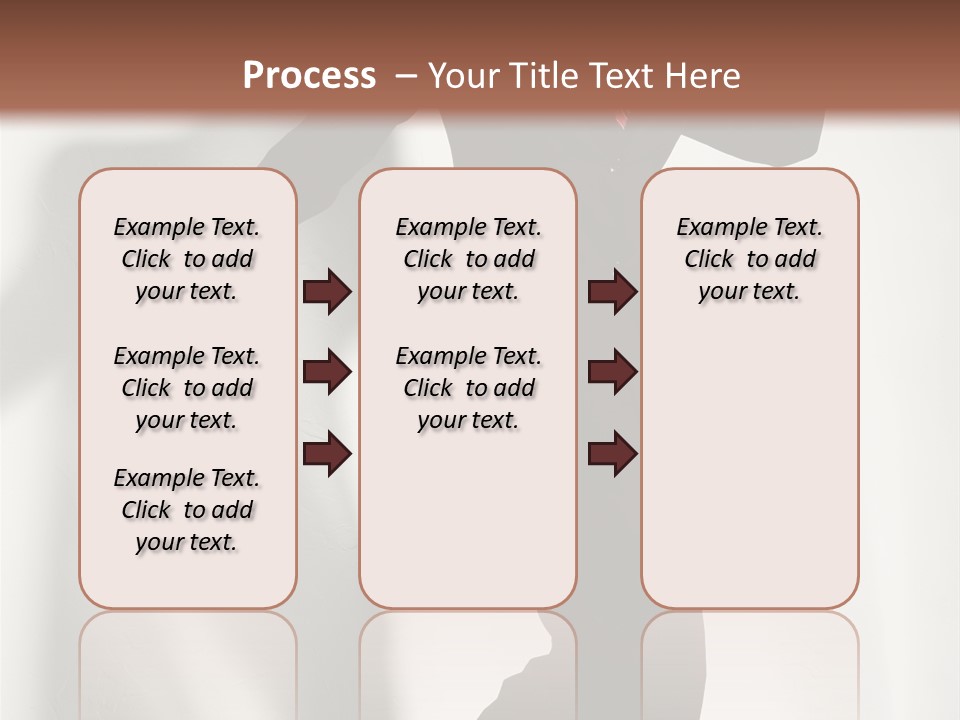 Process – Your Title Text Here

Example Text. Click to add your text.

Example Text. Click to add your text.

Example Text. Click to add your text.

Example Text. Click to add your text.

Example Text. Click to add your text.

Example Text. Click to add your text.